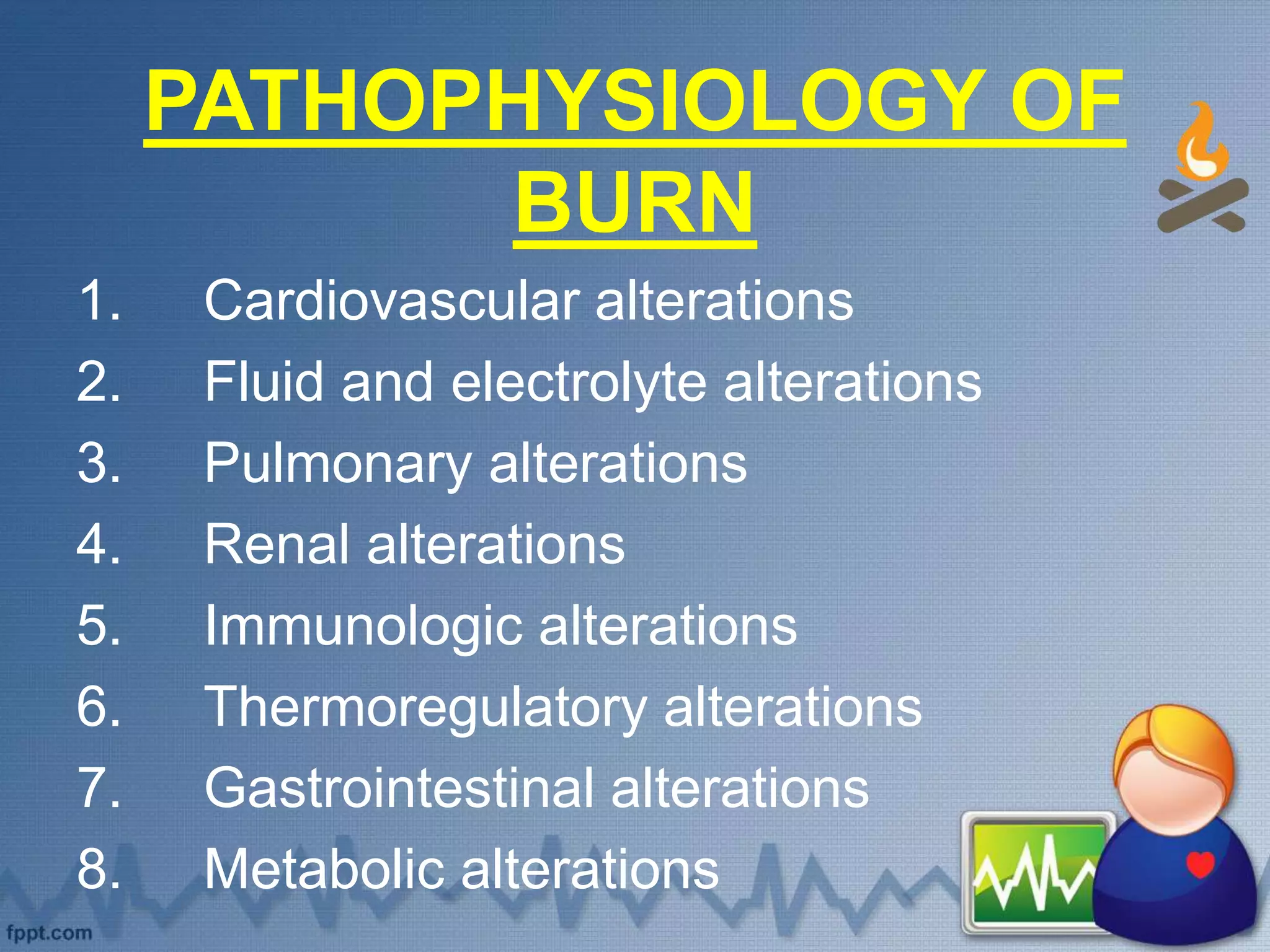 PATHOPHYSIOLOGY OF BURN

1. Cardiovascular alterations
2. Fluid and electrolyte alterations
3. Pulmonary alterations
4. Renal alterations
5. Immunologic alterations
6. Thermoregulatory alterations
7. Gastrointestinal alterations
8. Metabolic alterations

fppt.com